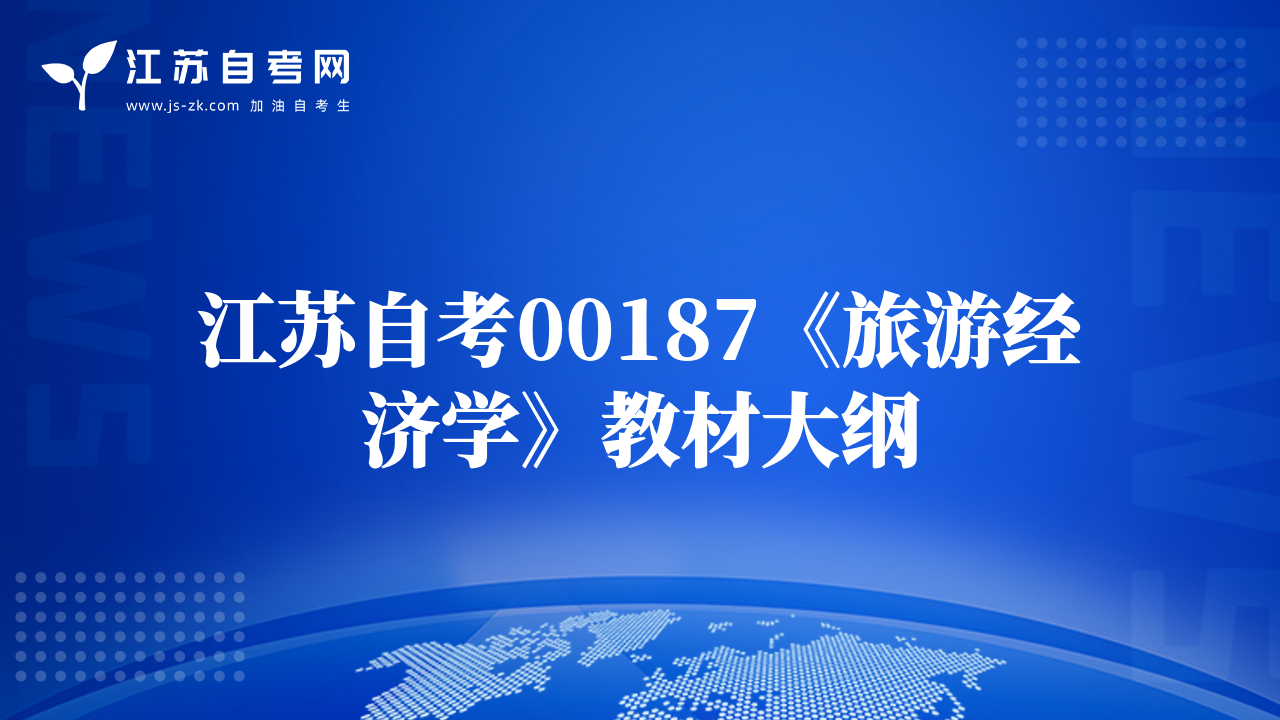 江苏自考网
www.js-zk.com 加油自考生

NEWS

NEWS

江苏自考00187《旅游经济学》教材大纲